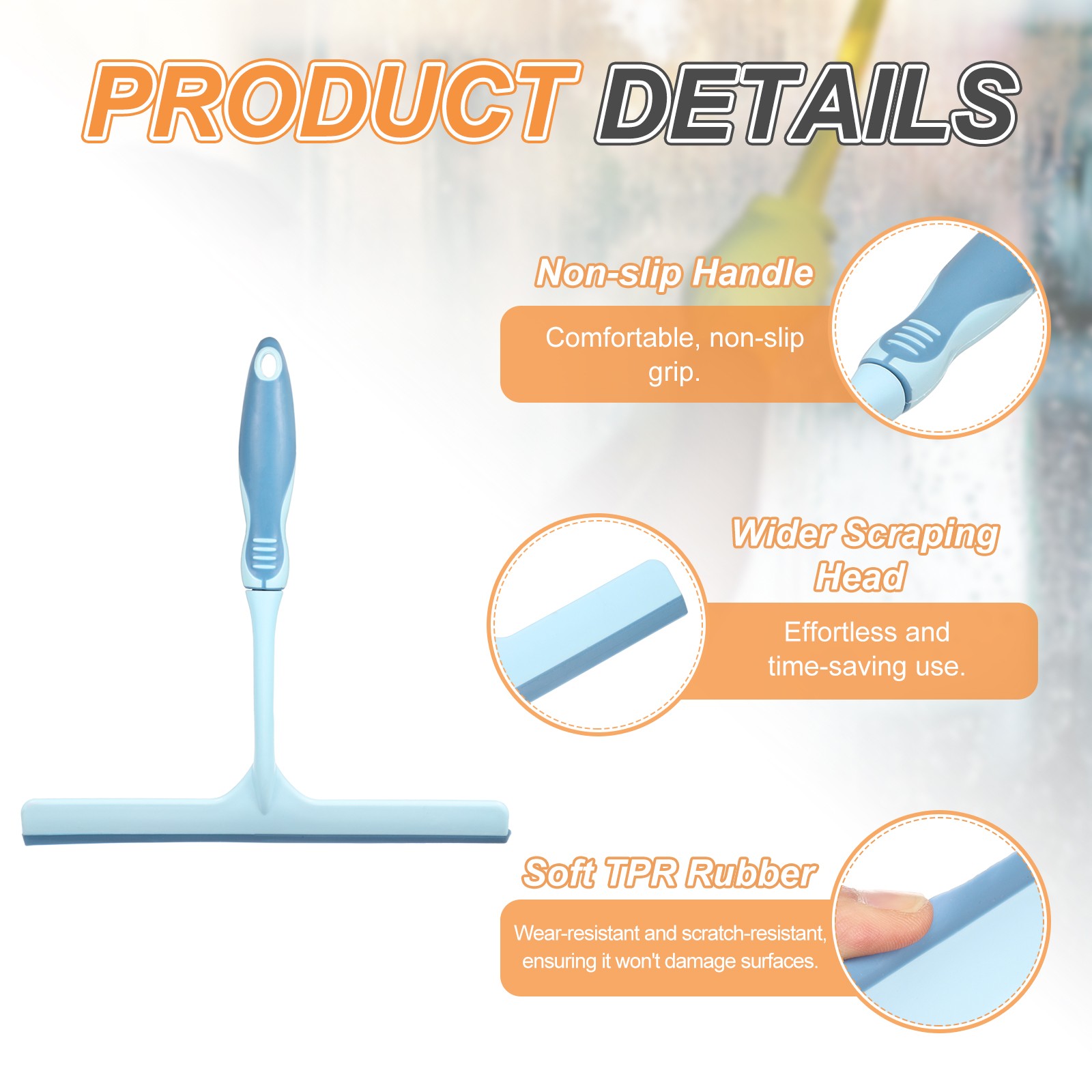 PRODUCT DETAILS

Non-slip Handle

Comfortable, non-slip grip.

Wider Scraping Head

Effortless and time-saving use.

Soft TPR Rubber

Wear-resistant and scratch-resistant, ensuring it won't damage surfaces.